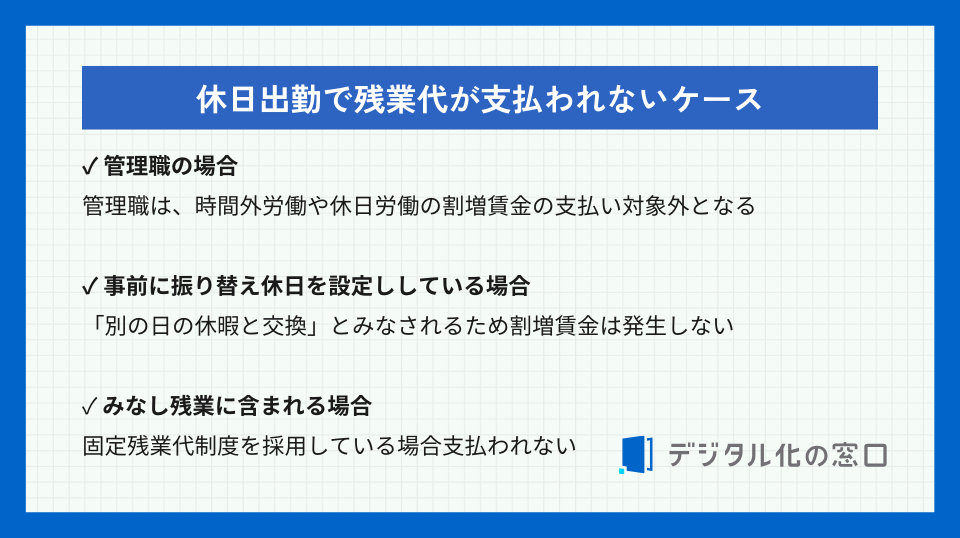 休日出勤で残業代が支払われないケース

✓ 管理職の場合

管理職は、時間外労働や休日労働の割増賃金の支払い対象外となる

✓ 事前に振り替え休日を設定ししている場合

「別の日の休暇と交換」とみなされるため割増賃金は発生しない

✓ みなし残業に含まれる場合

固定残業代制度を採用している場合支払われない

デジタル化の窓口